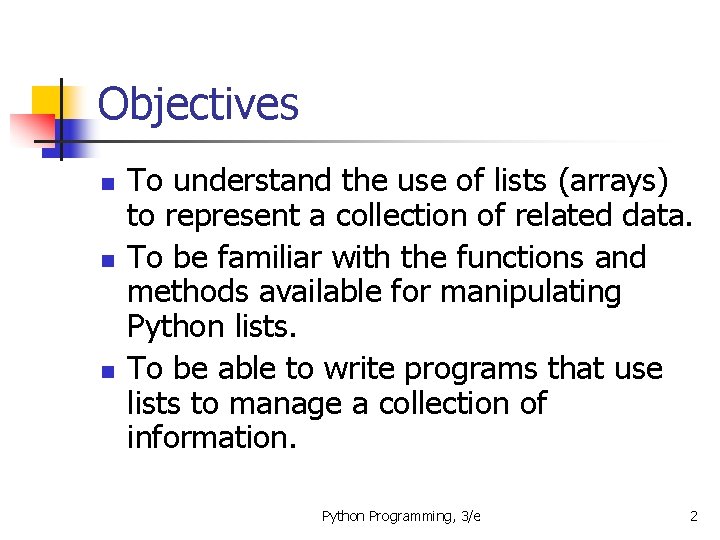 Objectives

- To understand the use of lists (arrays) to represent a collection of related data.
- To be familiar with the functions and methods available for manipulating Python lists.
- To be able to write programs that use lists to manage a collection of information.

Python Programming, 3/e

2